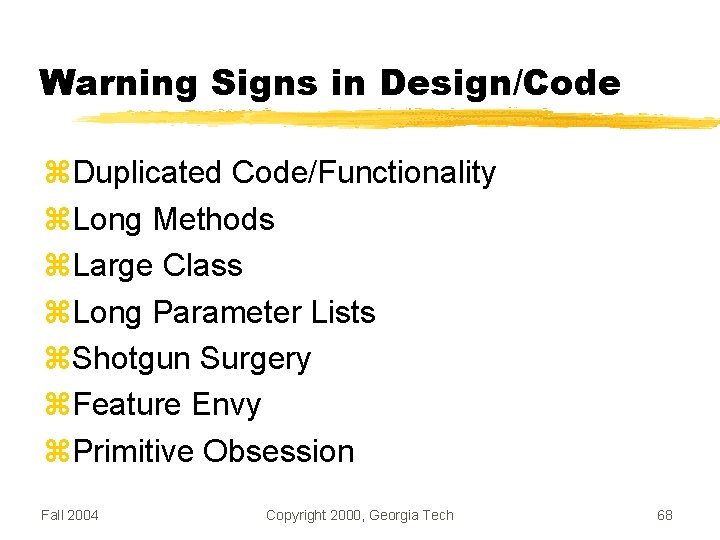 Warning Signs in Design/Code

⌘Duplicated Code/Functionality
⌘Long Methods
⌘Large Class
⌘Long Parameter Lists
⌘Shotgun Surgery
⌘Feature Envy
⌘Primitive Obsession

Fall 2004 Copyright 2000, Georgia Tech 68